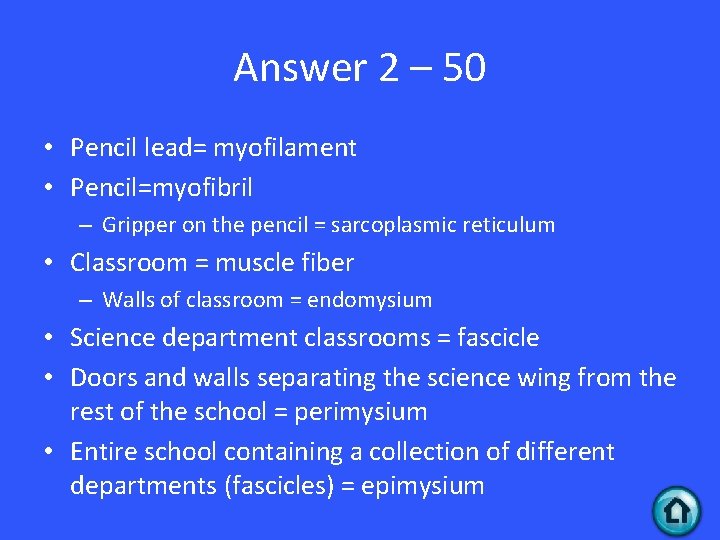 Answer 2 – 50

• Pencil lead= myofilament
• Pencil=myofibril
 – Gripper on the pencil = sarcoplasmic reticulum
• Classroom = muscle fiber
 – Walls of classroom = endomysium
• Science department classrooms = fascicle
• Doors and walls separating the science wing from the rest of the school = perimysium
• Entire school containing a collection of different departments (fascicles) = epimysium